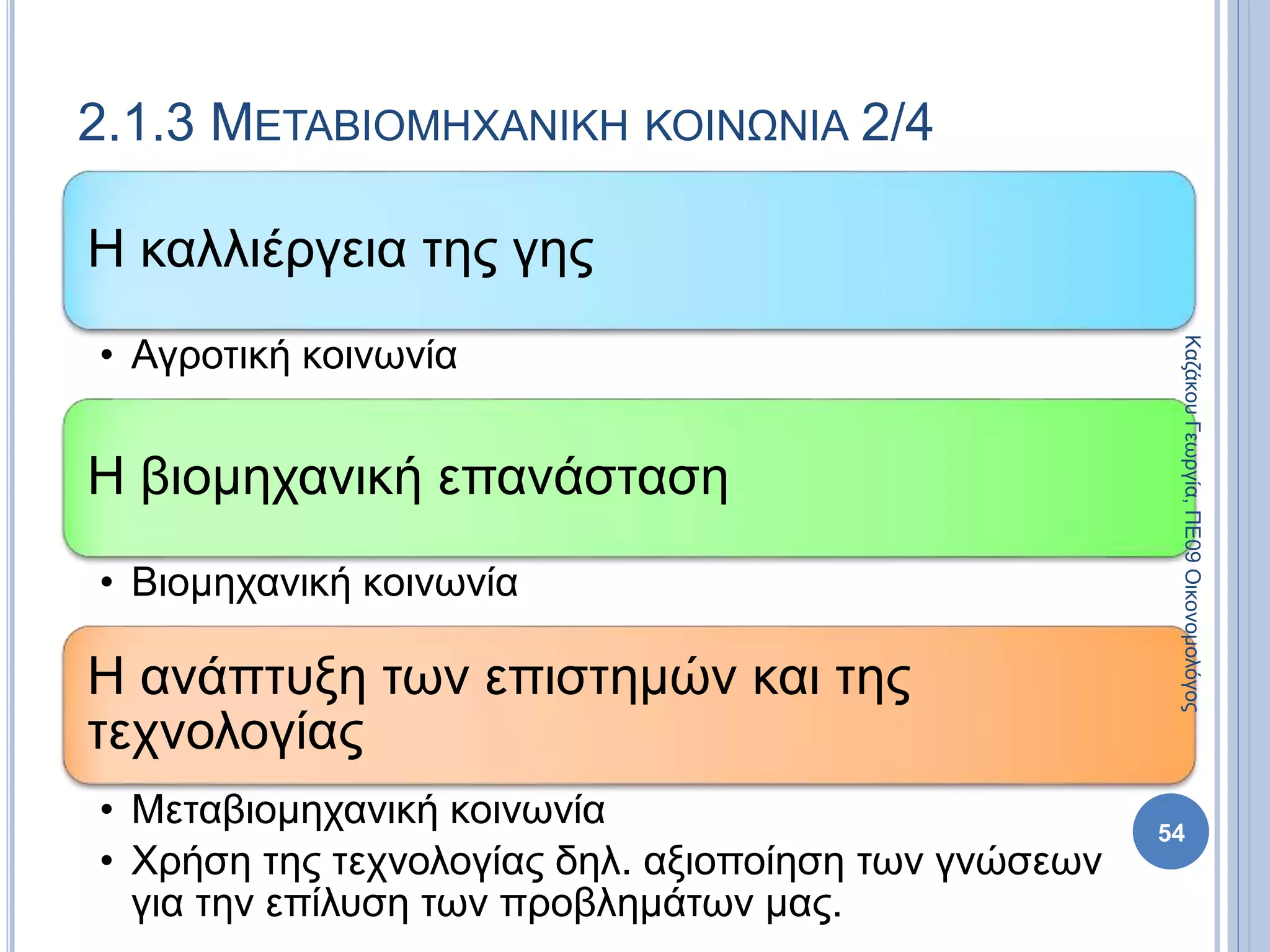 2.1.3 ΜΕΤΑΒΙΟΜΗΧΑΝΙΚΗ ΚΟΙΝΩΝΙΑ 2/4

Η καλλιέργεια της γης

• Αγροτική κοινωνία

Η βιομηχανική επανάσταση

• Βιομηχανική κοινωνία

Η ανάπτυξη των επιστημών και της τεχνολογίας

• Μεταβιομηχανική κοινωνία
• Χρήση της τεχνολογίας δηλ. αξιοποίηση των γνώσεων για την επίλυση των προβλημάτων μας.

Καζάκου Γεωργία, ΠΕ09 Οικονομολόγος

54